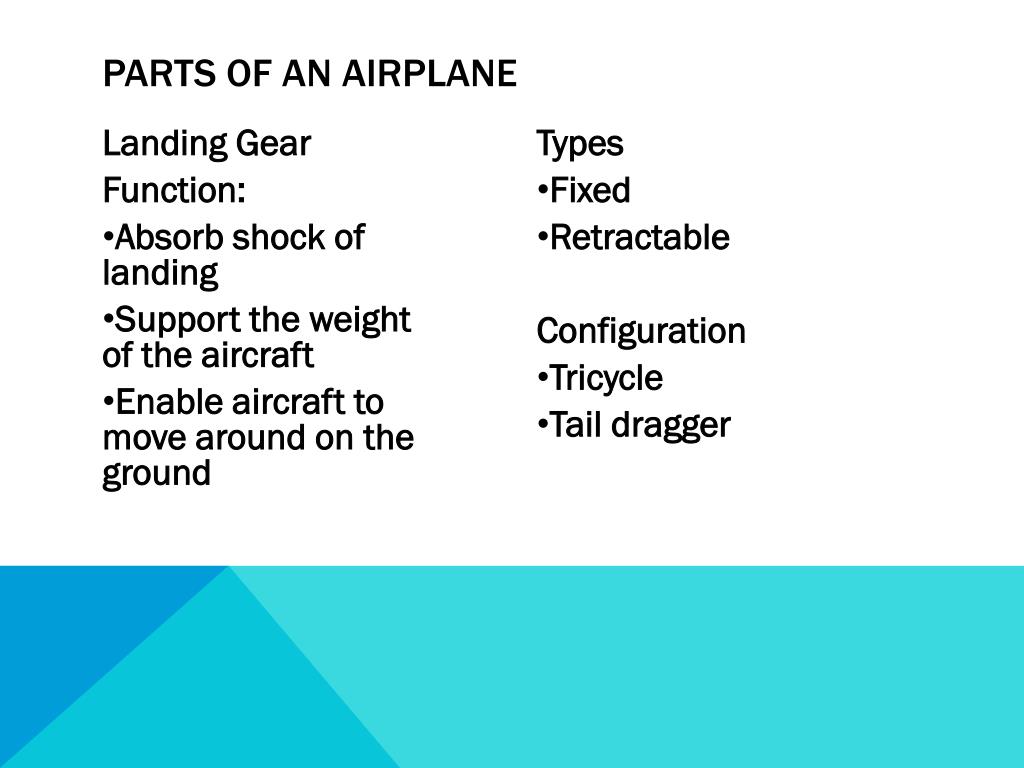 PARTS OF AN AIRPLANE

Landing Gear

Function:

•Absorb shock of landing

•Support the weight of the aircraft

•Enable aircraft to move around on the ground

Types

•Fixed

•Retractable

Configuration

•Tricycle

•Tail dragger